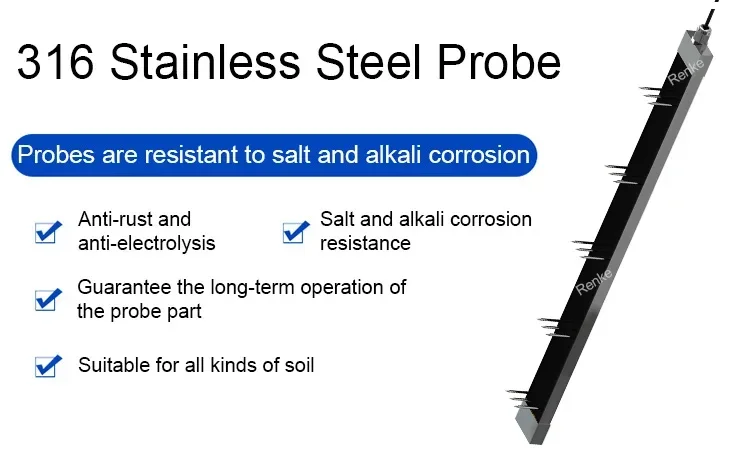 316 Stainless Steel Probe

Probes are resistant to salt and alkali corrosion

Anti-rust and anti-electrolysis

Salt and alkali corrosion resistance

Guarantee the long-term operation of the probe part

Suitable for all kinds of soil

Renke

Renke